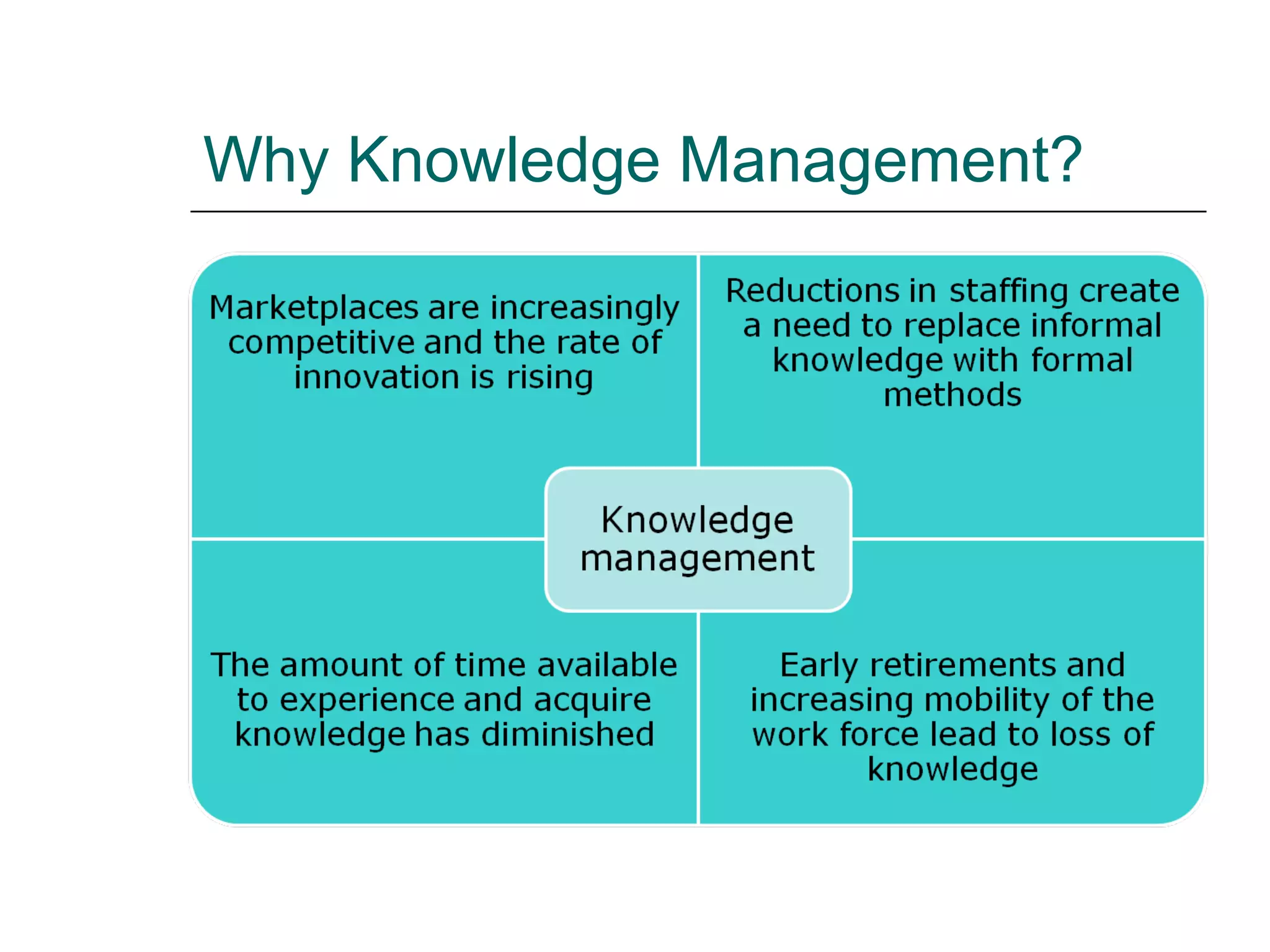 Why Knowledge Management?

Marketplaces are increasingly competitive and the rate of innovation is rising

Reductions in staffing create a need to replace informal knowledge with formal methods

Knowledge management

The amount of time available to experience and acquire knowledge has diminished

Early retirements and increasing mobility of the work force lead to loss of knowledge